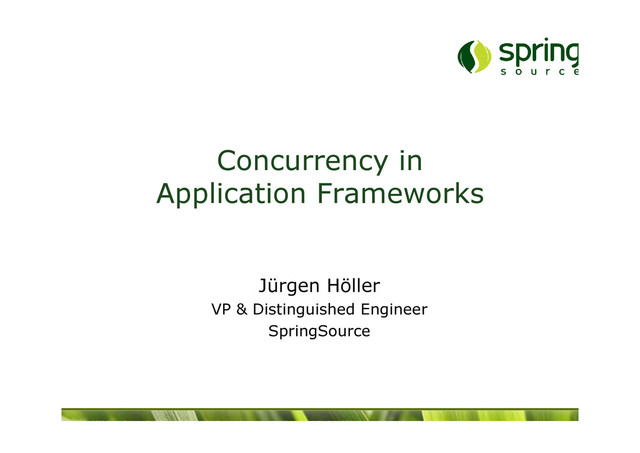 spring
source

Concurrency in
Application Frameworks

Jürgen Höller
VP & Distinguished Engineer
SpringSource